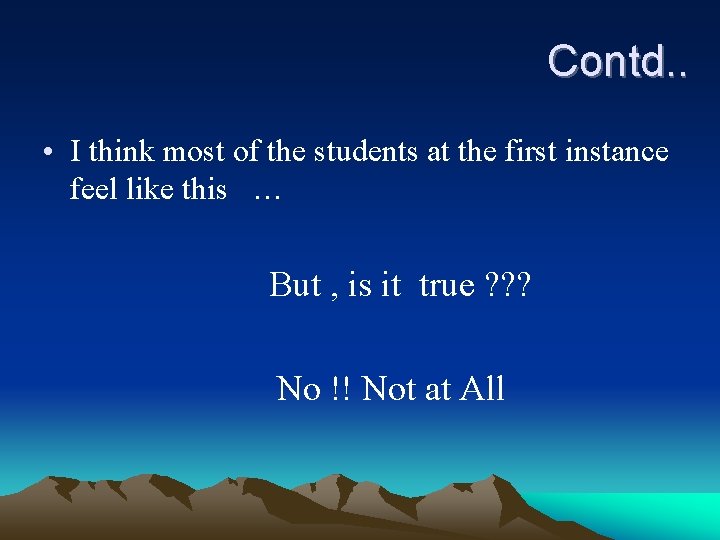 Contd..

• I think most of the students at the first instance feel like this …

But , is it true ???

No !! Not at All